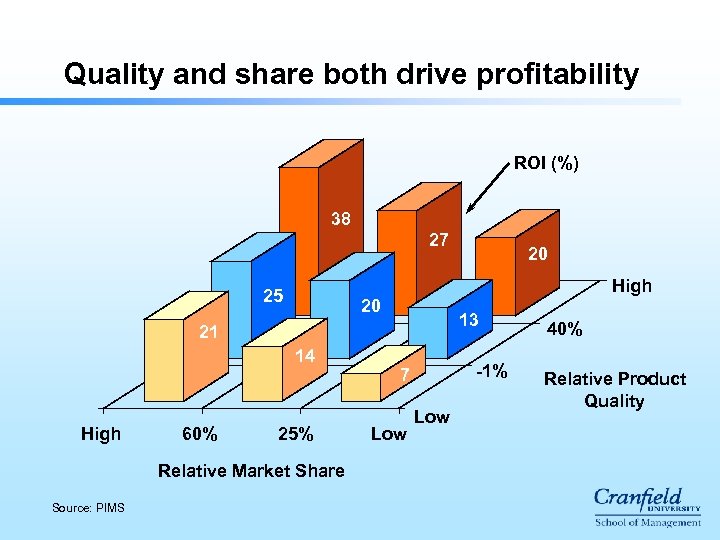 Quality and share both drive profitability

ROI (%)

38
27
20
25
20
13
21
14
7

High
40%
-1%
Low

Relative Product Quality

High
60%
25%
Low

Relative Market Share

Source: PIMS

Cranfield UNIVERSITY
School of Management